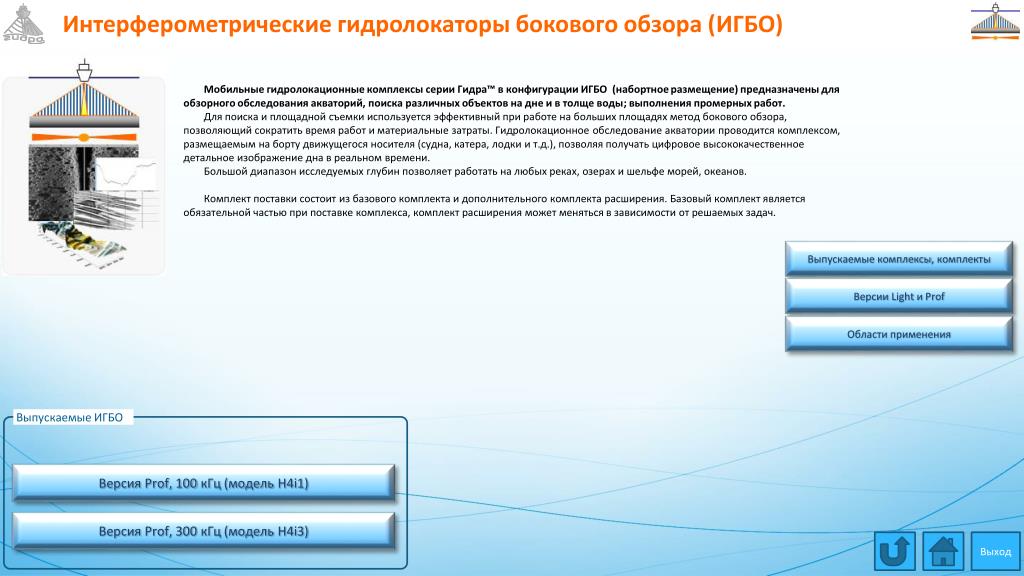 Интерферометрические гидролокаторы бокового обзора (ИГБО)

Мобильные гидролокационные комплексы серии Гидра™ в конфигурации ИГБО (набортное размещение) предназначены для обзорного обследования акваторий, поиска различных объектов на дне и в толще воды; выполнения промерных работ.

Для поиска и площадной съемки используется эффективный при работе на больших площадях метод бокового обзора, позволяющий сократить время работ и материальные затраты. Гидролокационное обследование акватории проводится комплексом, размещаемым на борту движущегося носителя (судна, катера, лодки и т.д.), позволяя получать цифровое высококачественное детальное изображение дна в реальном времени.

Большой диапазон исследуемых глубин позволяет работать на любых реках, озерах и шельфе морей, океанов.

Комплект поставки состоит из базового комплекта и дополнительного комплекта расширения. Базовый комплект является обязательной частью при поставке комплекса, комплект расширения может меняться в зависимости от решаемых задач.

Выпускаемые комплексы, комплекты

Версии Light и Prof

Области применения

Выпускаемые ИГБО

Версия Prof, 100 кГц (модель H4i1)

Версия Prof, 300 кГц (модель H4i3)

Выход